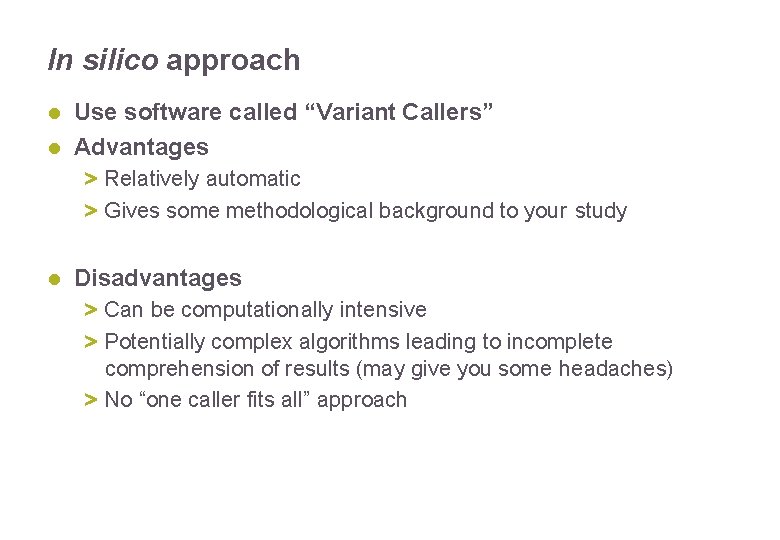 In silico approach

● Use software called “Variant Callers”
● Advantages
> Relatively automatic
> Gives some methodological background to your study

● Disadvantages
> Can be computationally intensive
> Potentially complex algorithms leading to incomplete comprehension of results (may give you some headaches)
> No “one caller fits all” approach